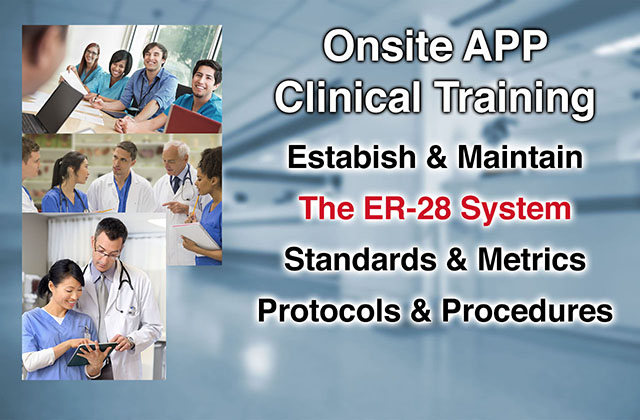 Onsite APP Clinical Training

Estabish & Maintain

The ER-28 System

Standards & Metrics

Protocols & Procedures